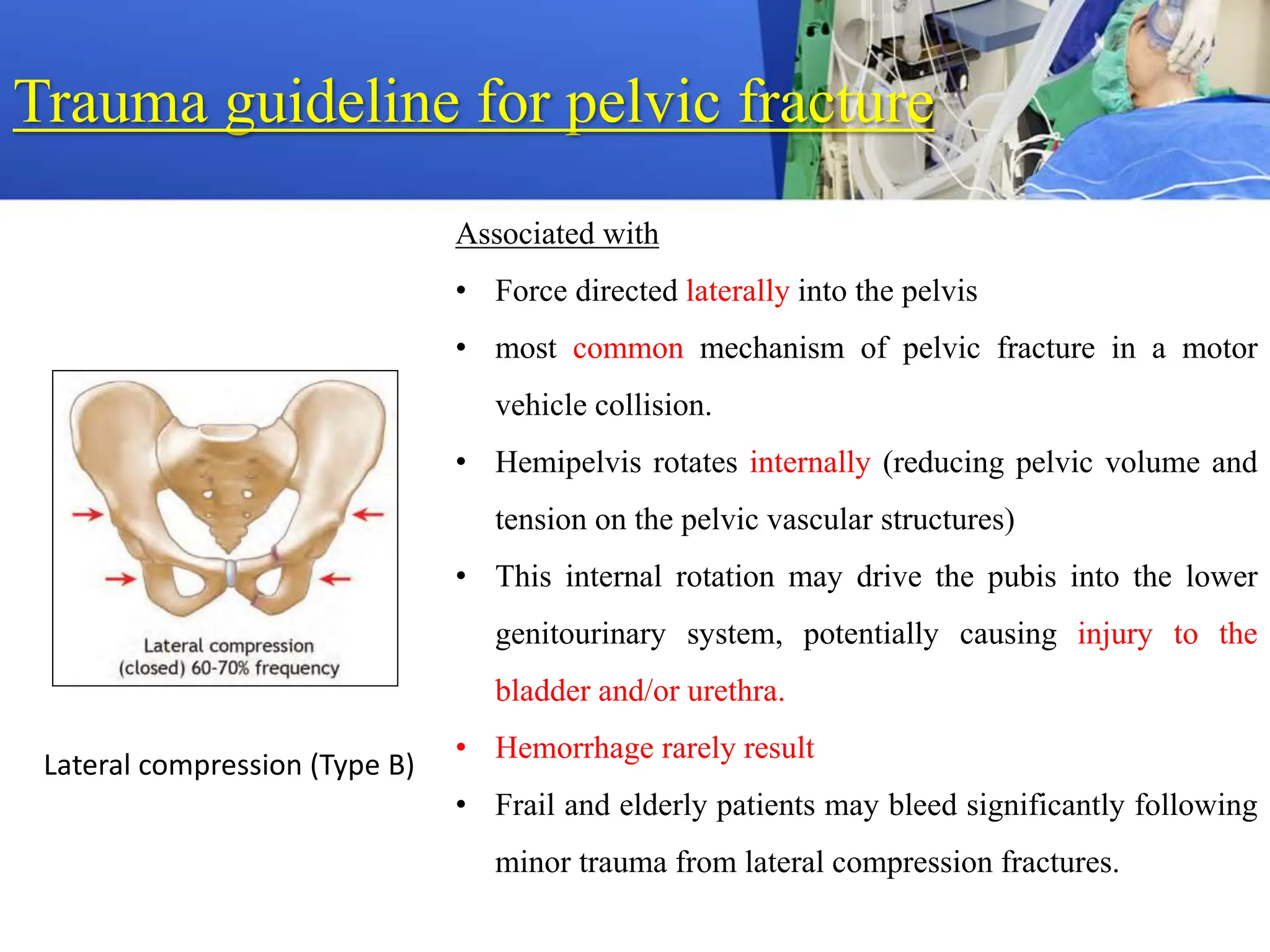 Trauma guideline for pelvic fracture

Lateral compression (closed) 60-70% frequency

Lateral compression (Type B)

Associated with

• Force directed laterally into the pelvis
• most common mechanism of pelvic fracture in a motor vehicle collision.
• Hemipelvis rotates internally (reducing pelvic volume and tension on the pelvic vascular structures)
• This internal rotation may drive the pubis into the lower genitourinary system, potentially causing injury to the bladder and/or urethra.
• Hemorrhage rarely result
• Frail and elderly patients may bleed significantly following minor trauma from lateral compression fractures.